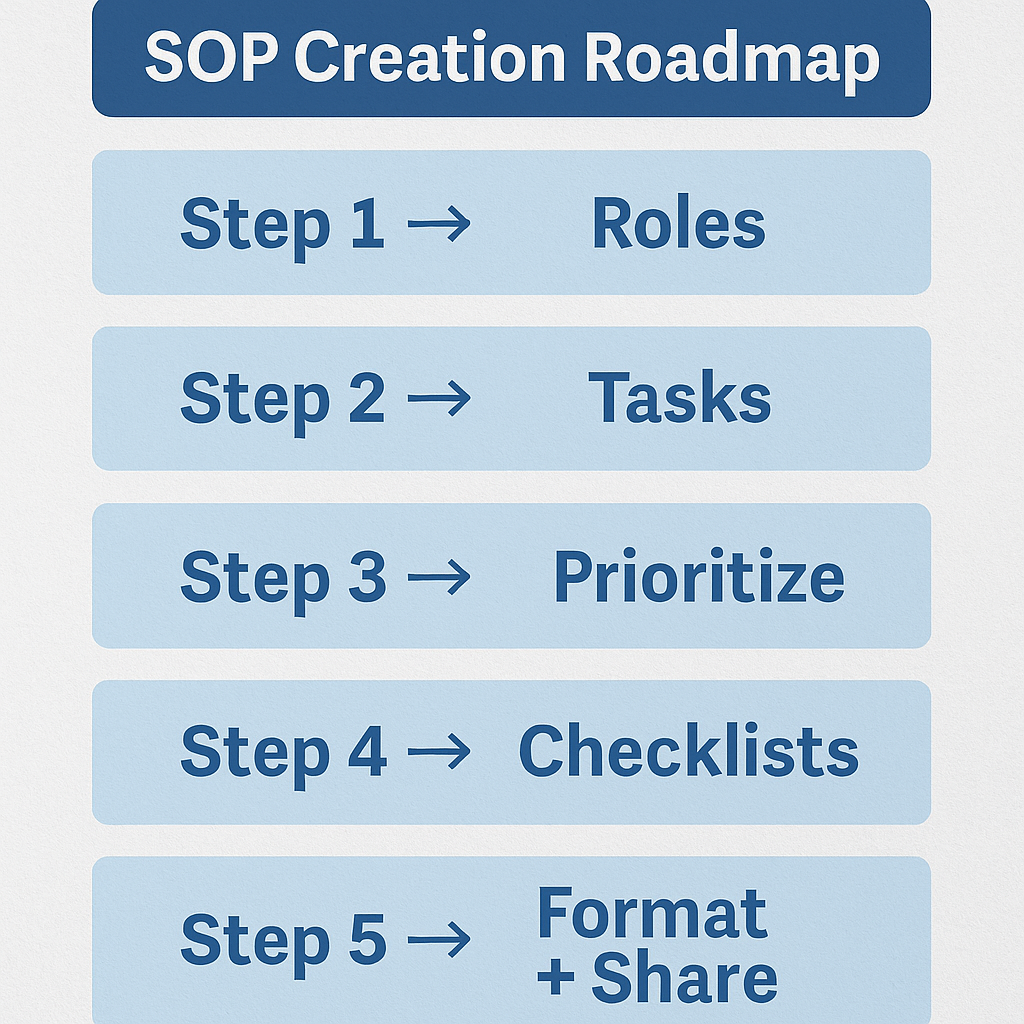 SOP Creation Roadmap

Step 1 → Roles

Step 2 → Tasks

Step 3 → Prioritize

Step 4 → Checklists

Step 5 → Format + Share